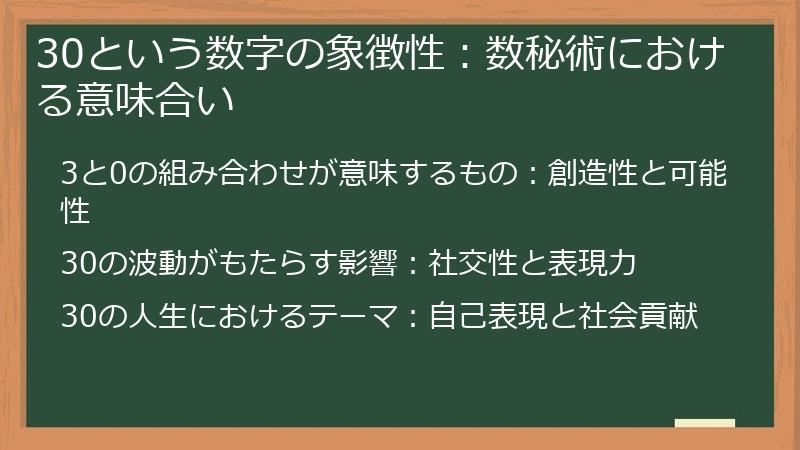 30という数字の象徴性：数秘術における意味合い

3と0の組み合わせが意味するもの：創造性と可能性

30の波動がもたらす影響：社交性と表現力

30の人生におけるテーマ：自己表現と社会貢献